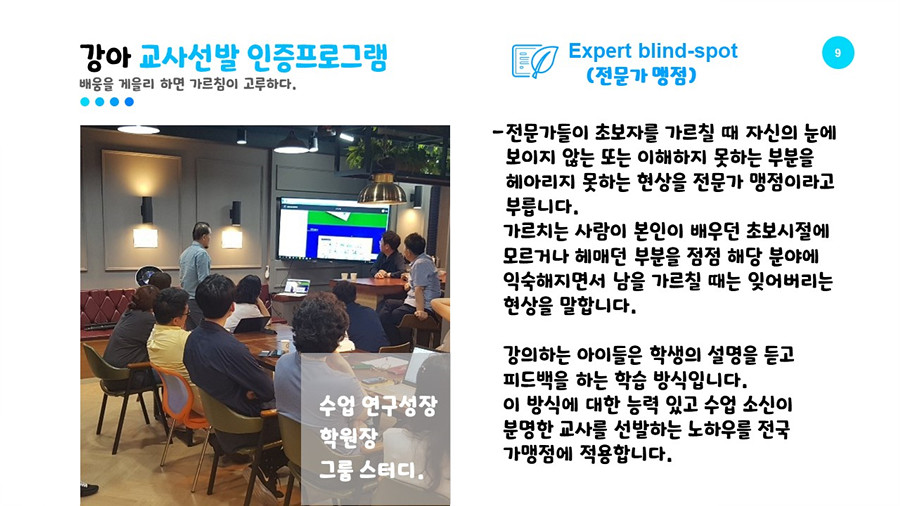 강아 교사선발 인증프로그램
배움을 게을리 하면 가르침이 고루하다.

수업 연구성장
학원장
그룹 스터디.

Expert blind-spot
(전문가 맹점)

9

-전문가들이 초보자를 가르칠 때 자신의 눈에 보이지 않는 또는 이해하지 못하는 부분을 헤아리지 못하는 현상을 전문가 맹점이라고 부릅니다.
가르치는 사람이 본인이 배우던 초보시절에 모르거나 헤매던 부분을 점점 해당 분야에 익숙해지면서 남을 가르칠 때는 잊어버리는 현상을 말합니다.

강의하는 아이들은 학생의 설명을 듣고 피드백을 하는 학습 방식입니다.
이 방식에 대한 능력 있고 수업 소신이 분명한 교사를 선발하는 노하우를 전국 가맹점에 적용합니다.